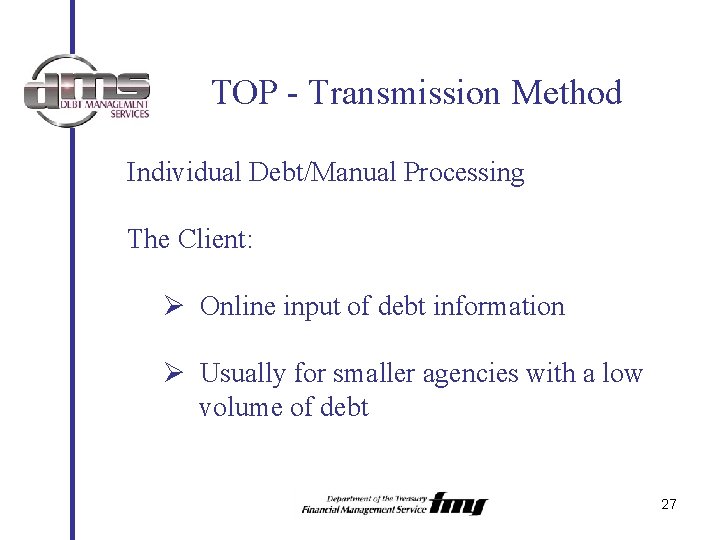 dms DEBT MANAGEMENT SERVICES

TOP - Transmission Method

Individual Debt/Manual Processing

The Client:

➢ Online input of debt information

➢ Usually for smaller agencies with a low volume of debt

Department of the Treasury Financial Management Service fms

27